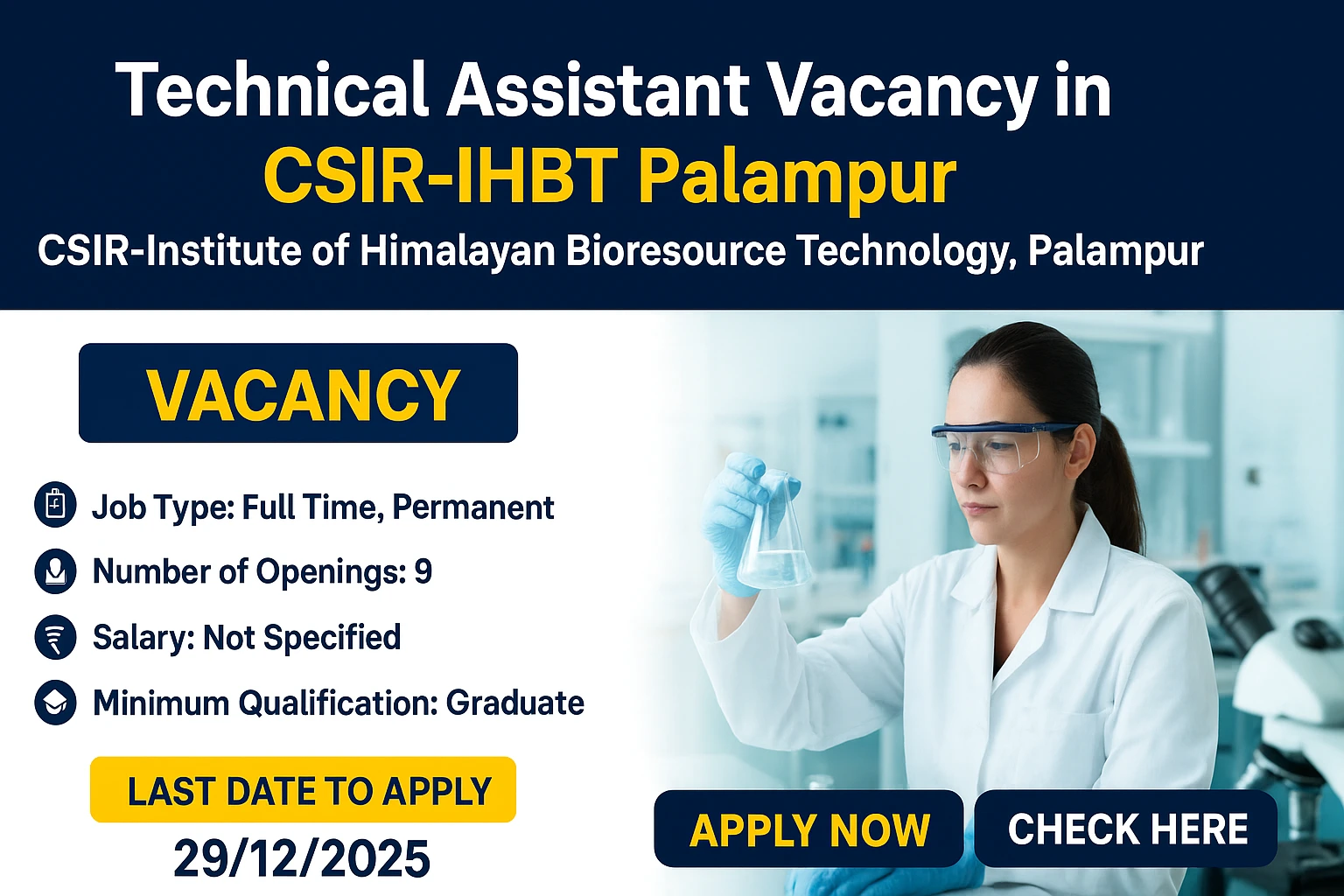 Technical Assistant Vacancy in
CSIR-IHBT Palampur
CSIR-Institute of Himalayan Bioresource Technology, Palampur

VACANCY

Job Type: Full Time, Permanent
Number of Openings: 9
Salary: Not Specified
Minimum Qualification: Graduate

LAST DATE TO APPLY
29/12/2025

APPLY NOW
CHECK HERE